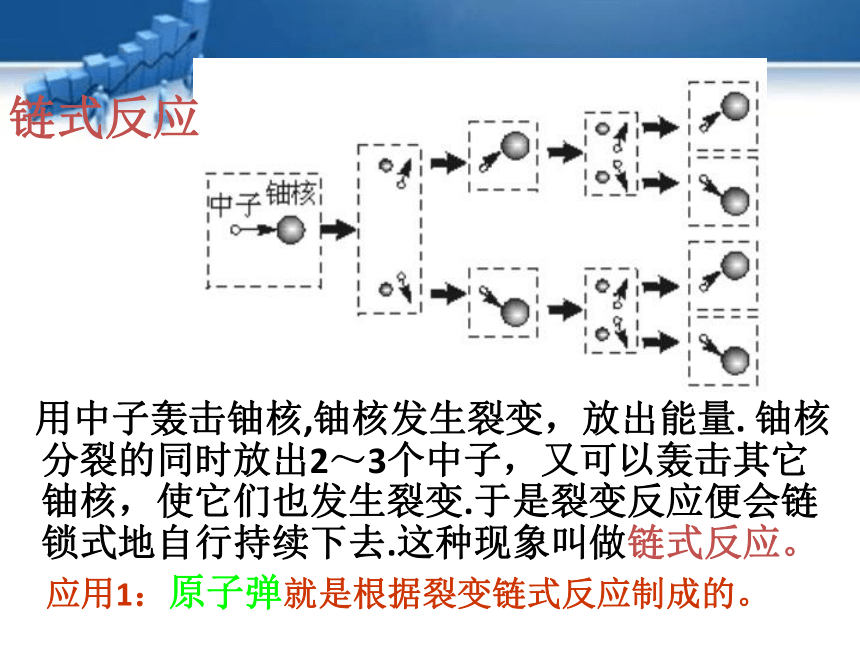 链式反应

中子 铀核

用中子轰击铀核,铀核发生裂变，放出能量. 铀核分裂的同时放出2～3个中子，又可以轰击其它铀核，使它们也发生裂变.于是裂变反应便会链锁式地自行持续下去.这种现象叫做链式反应。

应用1：原子弹就是根据裂变链式反应制成的。